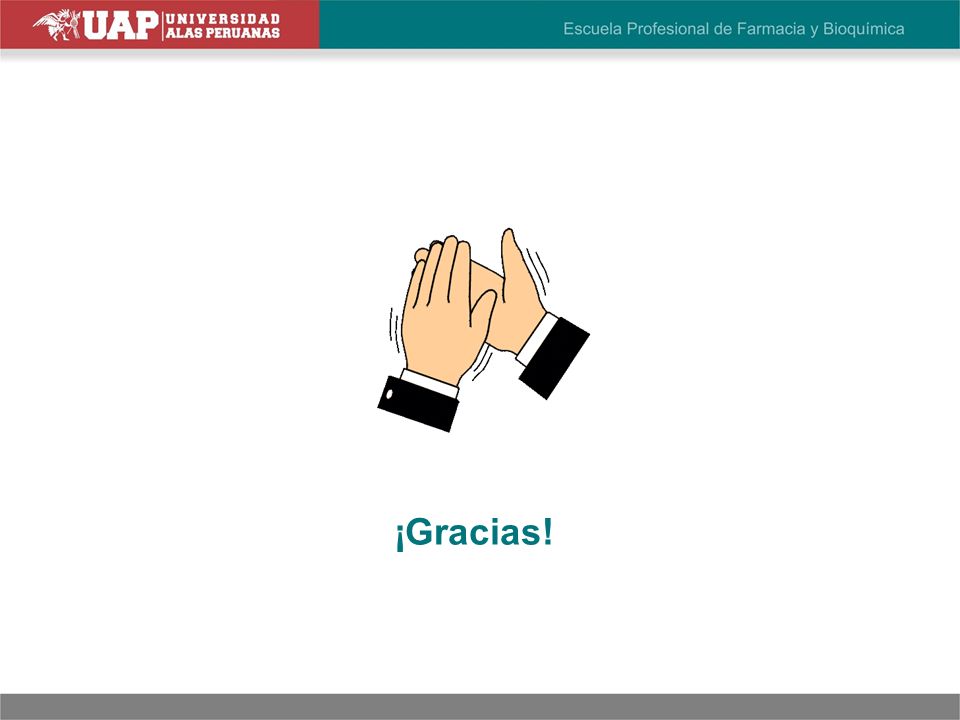 UAP UNIVERSIDAD ALAS PERUANAS

Escuela Profesional de Farmacia y Bioquímica

¡Gracias!